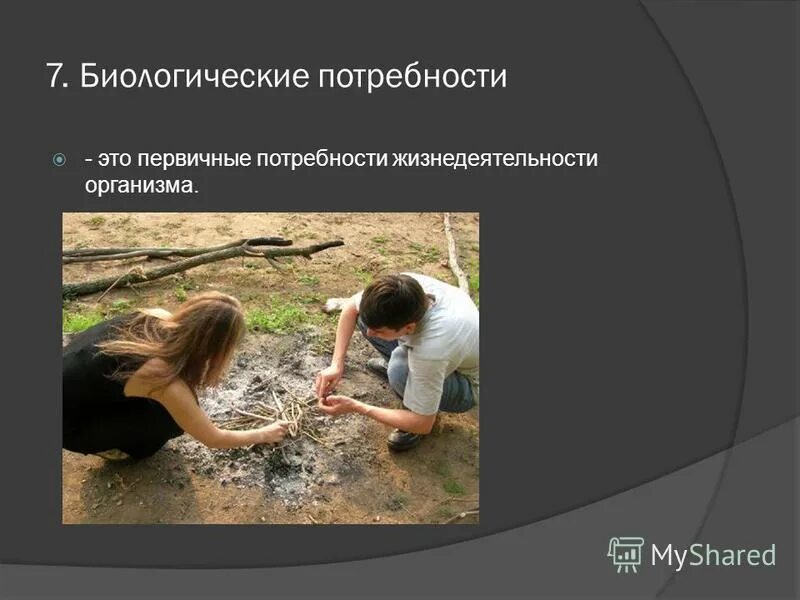 7. Биологические потребности

- это первичные потребности жизнедеятельности организма.

MyShared